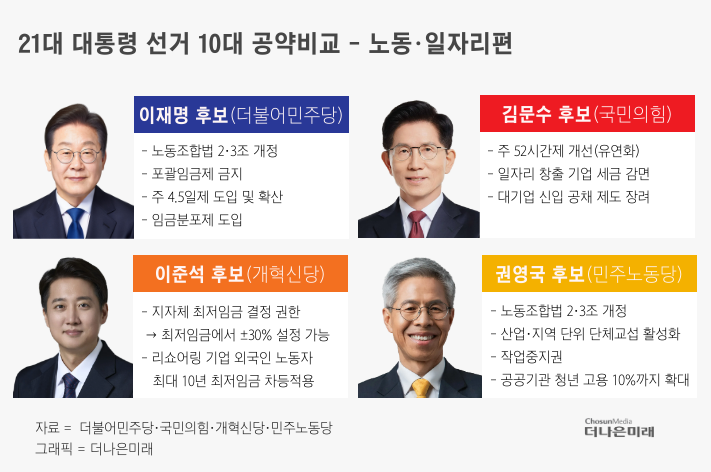 21대 대통령 선거 10대 공약비교 - 노동·일자리편

이재명 후보(더불어민주당)

- 노동조합법 2·3조 개정
- 포괄임금제 금지
- 주 4.5일제 도입 및 확산
- 임금분포제 도입

김문수 후보(국민의힘)

- 주 52시간제 개선(유연화)
- 일자리 창출 기업 세금 감면
- 대기업 신입 공채 제도 장려

이준석 후보(개혁신당)

- 지자체 최저임금 결정 권한
→ 최저임금에서 ±30% 설정 가능
- 리쇼어링 기업 외국인 노동자 최대 10년 최저임금 차등적용

권영국 후보(민주노동당)

- 노동조합법 2·3조 개정
- 산업·지역 단위 단체교섭 활성화
- 작업중지권
- 공공기관 청년 고용 10%까지 확대

자료 = 더불어민주당·국민의힘·개혁신당·민주노동당
그래픽 = 더나은미래

ChosunMedia
더나은미래